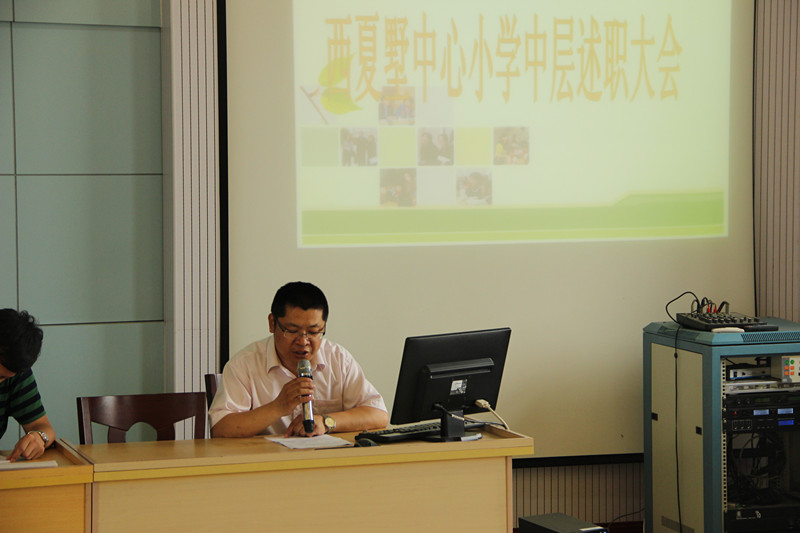 西夏墅中心小学中层述职大会